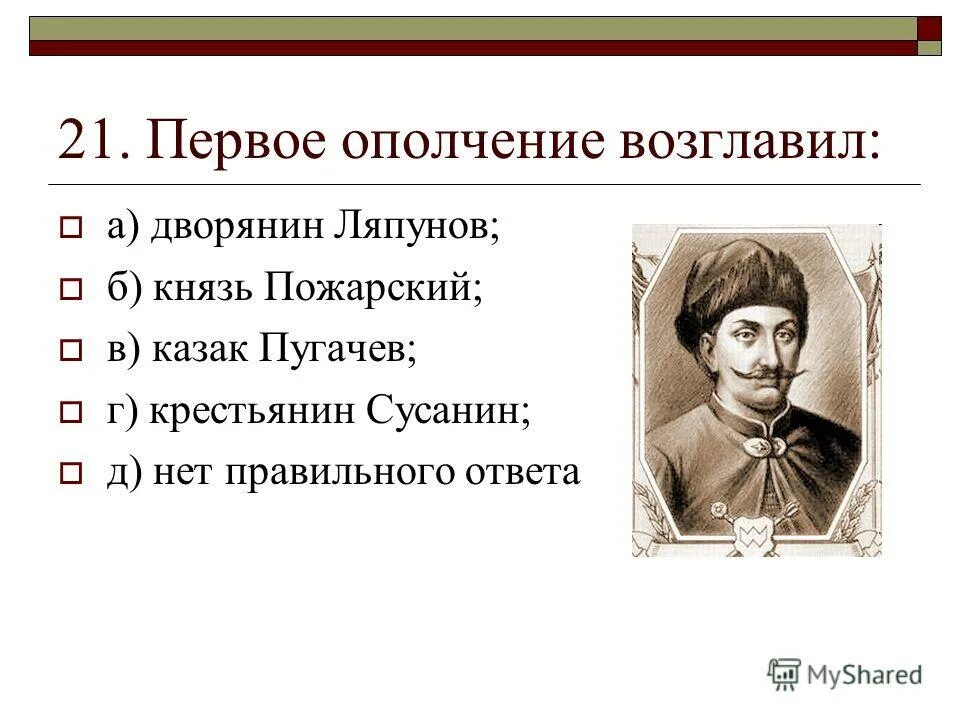 21. Первое ополчение возглавил:

а) дворянин Ляпунов;

б) князь Пожарский;

в) казак Пугачев;

г) крестьянин Сусанин;

д) нет правильного ответа

MyShared